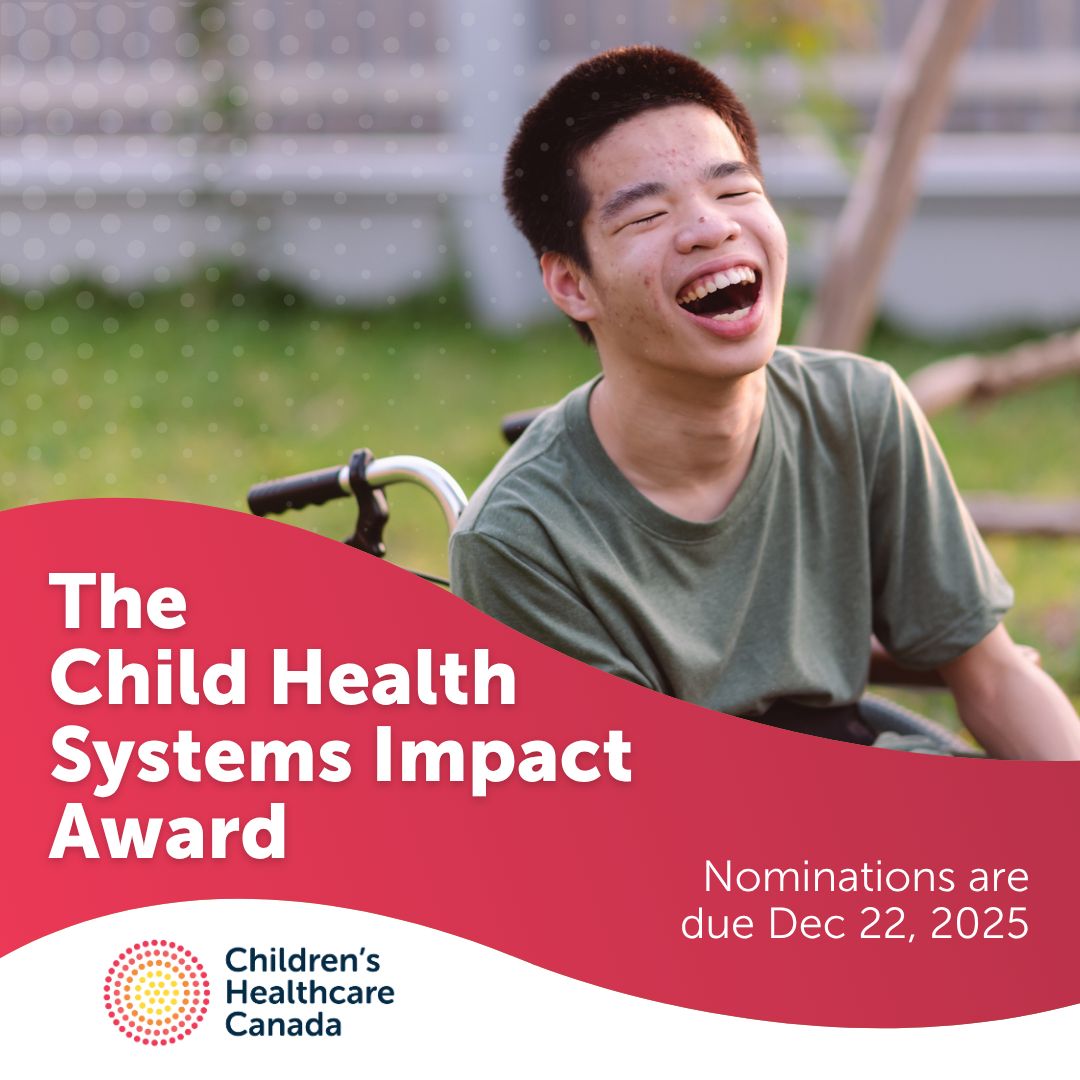 The Child Health Systems Impact Award

Nominations are due Dec 22, 2025

Children's Healthcare Canada